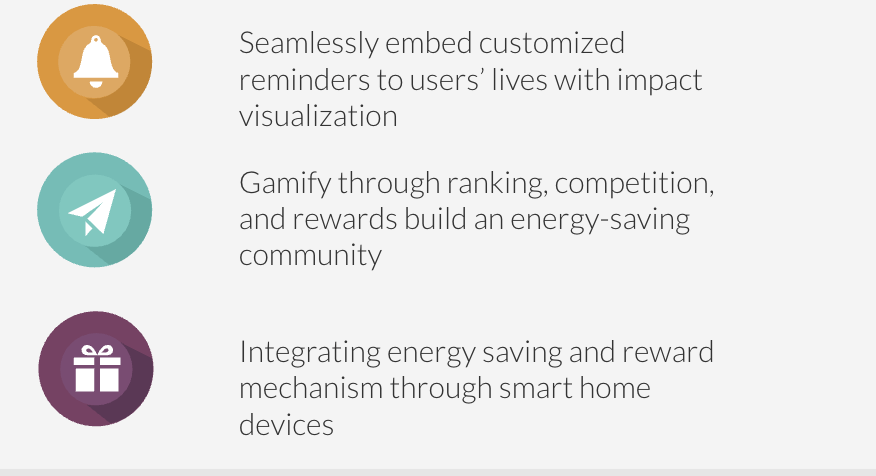 Seamlessly embed customized reminders to users’ lives with impact visualization

Gamify through ranking, competition, and rewards build an energy-saving community

Integrating energy saving and reward mechanism through smart home devices